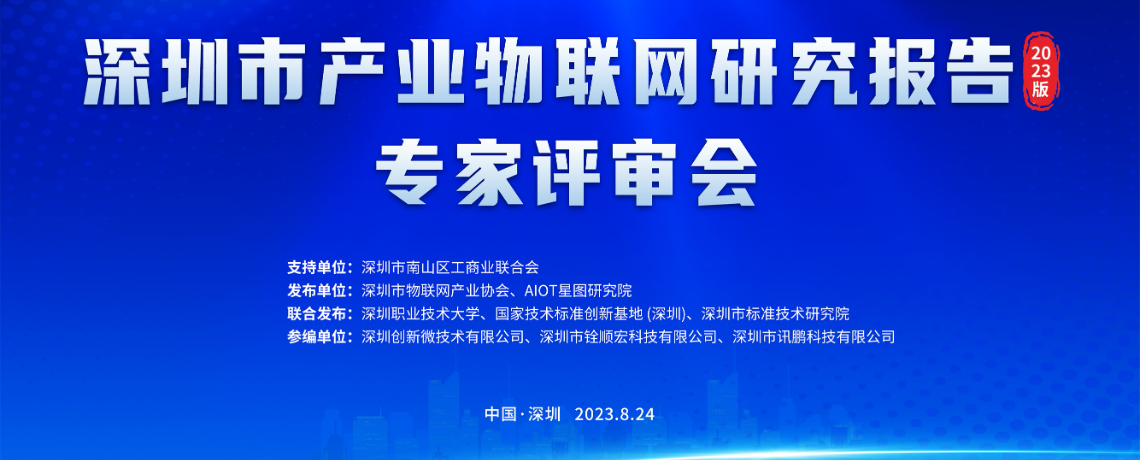 深圳市产业物联网研究报告
2023版

专家评审会

支持单位：深圳市南山区工商业联合会
发布单位：深圳市物联网产业协会、AIOT星图研究院
联合发布：深圳职业技术大学、国家技术标准创新基地 (深圳)、深圳市标准技术研究院
参编单位：深圳创新微技术有限公司、深圳市铨顺宏科技有限公司、深圳市讯鹏科技有限公司

中国·深圳 2023.8.24